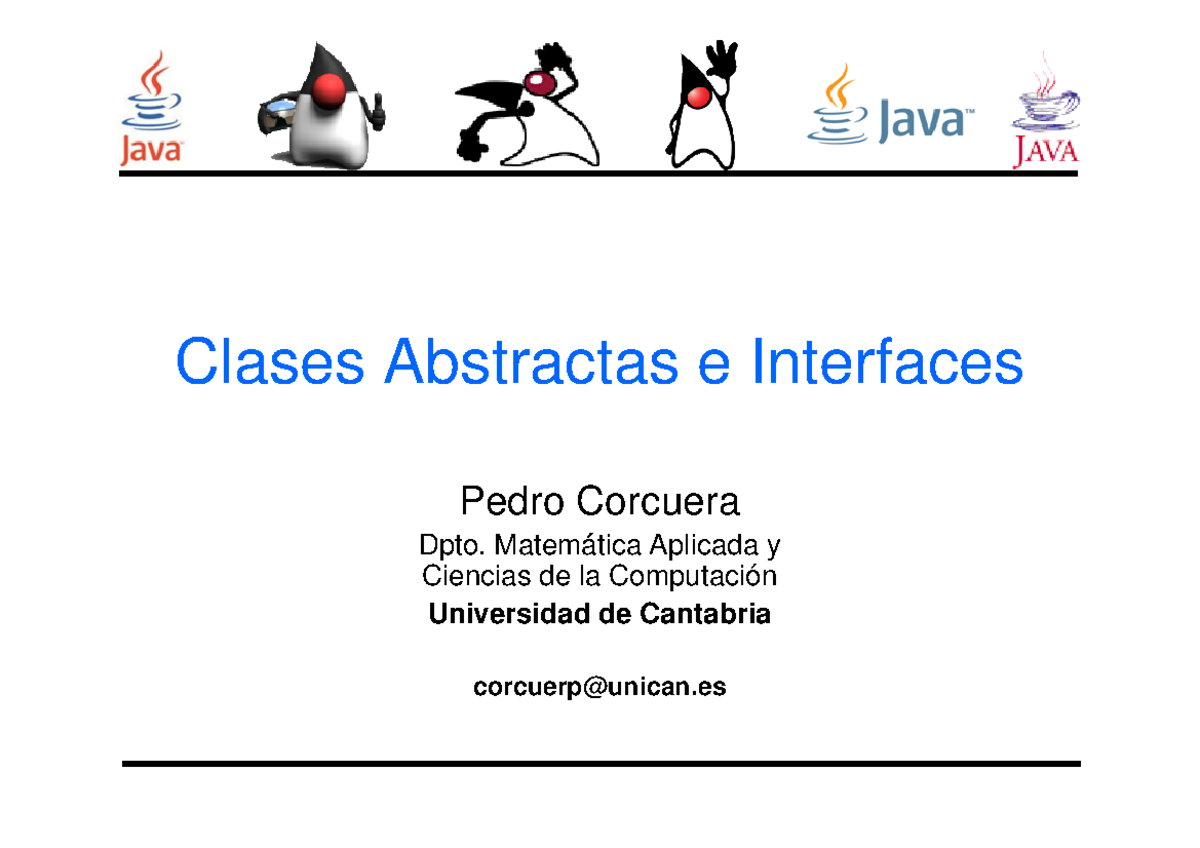 Java

Java™

JAVA

Clases Abstractas e Interfaces

Pedro Corcuera

Dpto. Matemática Aplicada y Ciencias de la Computación

Universidad de Cantabria

corcuerp@unican.es